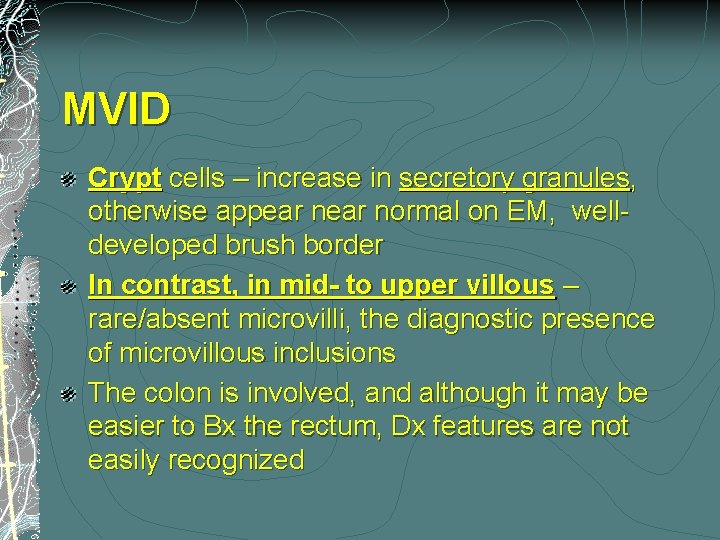 MVID

Crypt cells – increase in secretory granules, otherwise appear near normal on EM, well-developed brush border

In contrast, in mid- to upper villous – rare/absent microvilli, the diagnostic presence of microvillous inclusions

The colon is involved, and although it may be easier to Bx the rectum, Dx features are not easily recognized